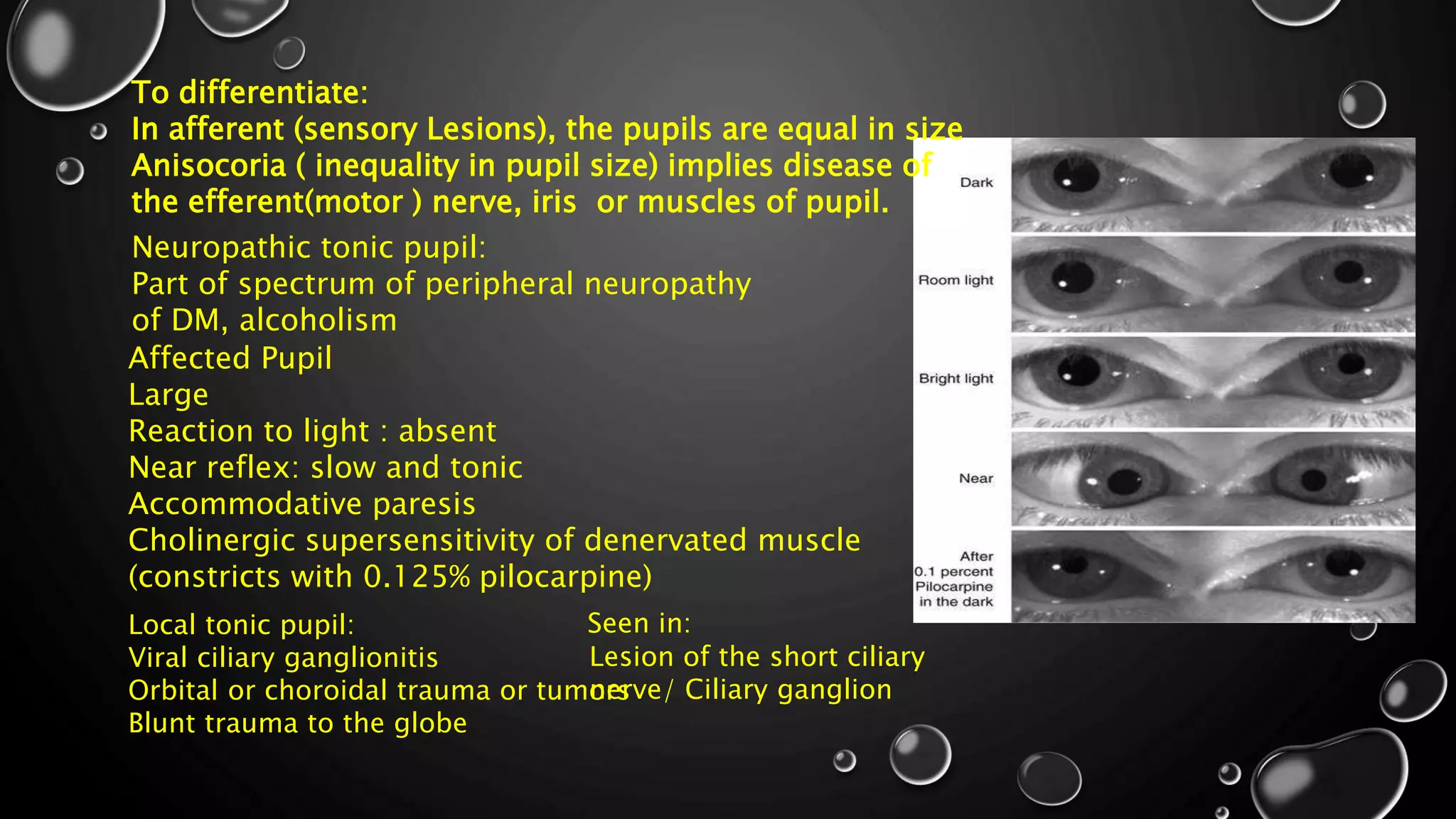 To differentiate:
In afferent (sensory Lesions), the pupils are equal in size
Anisocoria ( inequality in pupil size) implies disease of the efferent(motor ) nerve, iris or muscles of pupil.

Neuropathic tonic pupil:
Part of spectrum of peripheral neuropathy of DM, alcoholism
Affected Pupil
Large
Reaction to light : absent
Near reflex: slow and tonic
Accommodative paresis
Cholinergic supersensitivity of denervated muscle (constricts with 0.125% pilocarpine)

Local tonic pupil:
Viral ciliary ganglionitis
Orbital or choroidal trauma or tumors
Blunt trauma to the globe

Seen in:
Lesion of the short ciliary nerve/ Ciliary ganglion

Dark
Room light
Bright light
Near
After 0.1 percent Pilocarpine in the dark